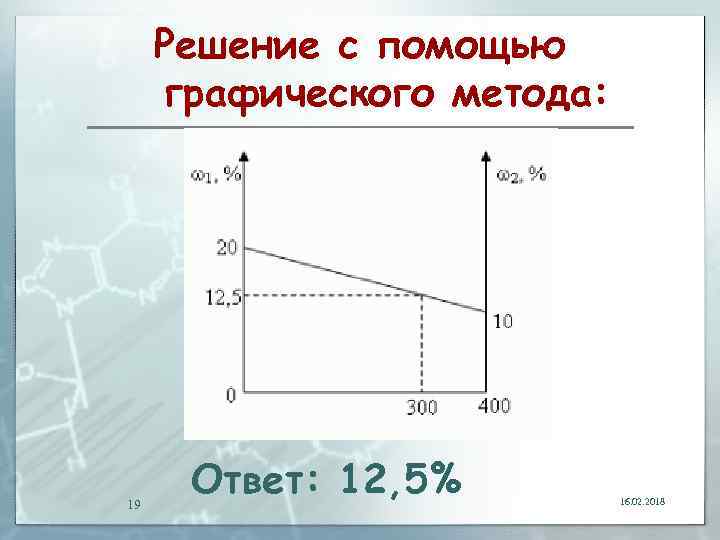 Решение с помощью графического метода:

$\omega_1$, %

$\omega_2$, %

20

12,5

10

0

300

400

Ответ: 12,5%

19

16.02.2018